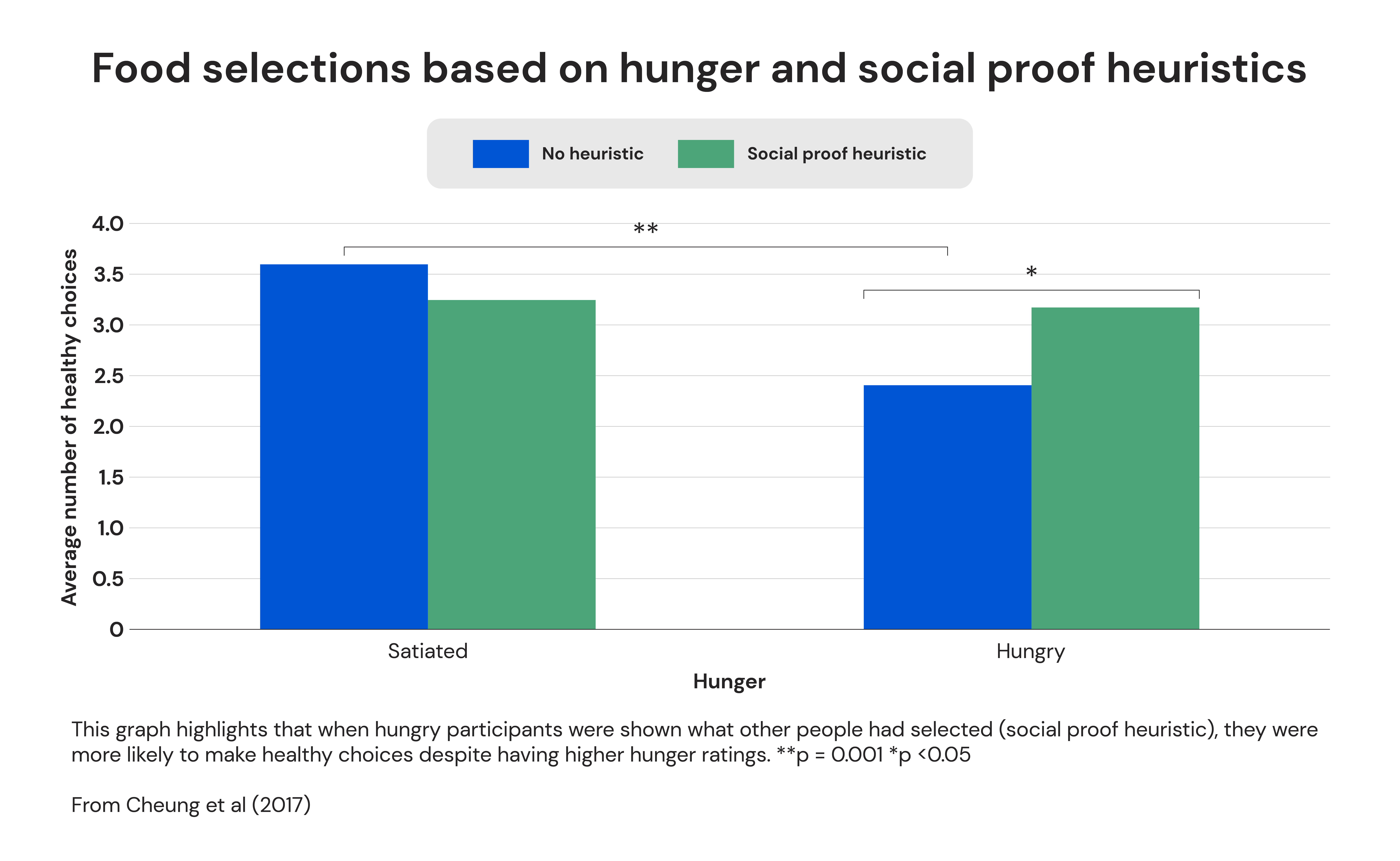 Food selections based on hunger and social proof heuristics

No heuristic

Social proof heuristic

Average number of healthy choices

4.0
3.5
3.0
2.5
2.0
1.5
1.0
0.5
0

**

*

Satiated

Hungry

Hunger

This graph highlights that when hungry participants were shown what other people had selected (social proof heuristic), they were more likely to make healthy choices despite having higher hunger ratings. **p = 0.001 *p <0.05

From Cheung et al (2017)